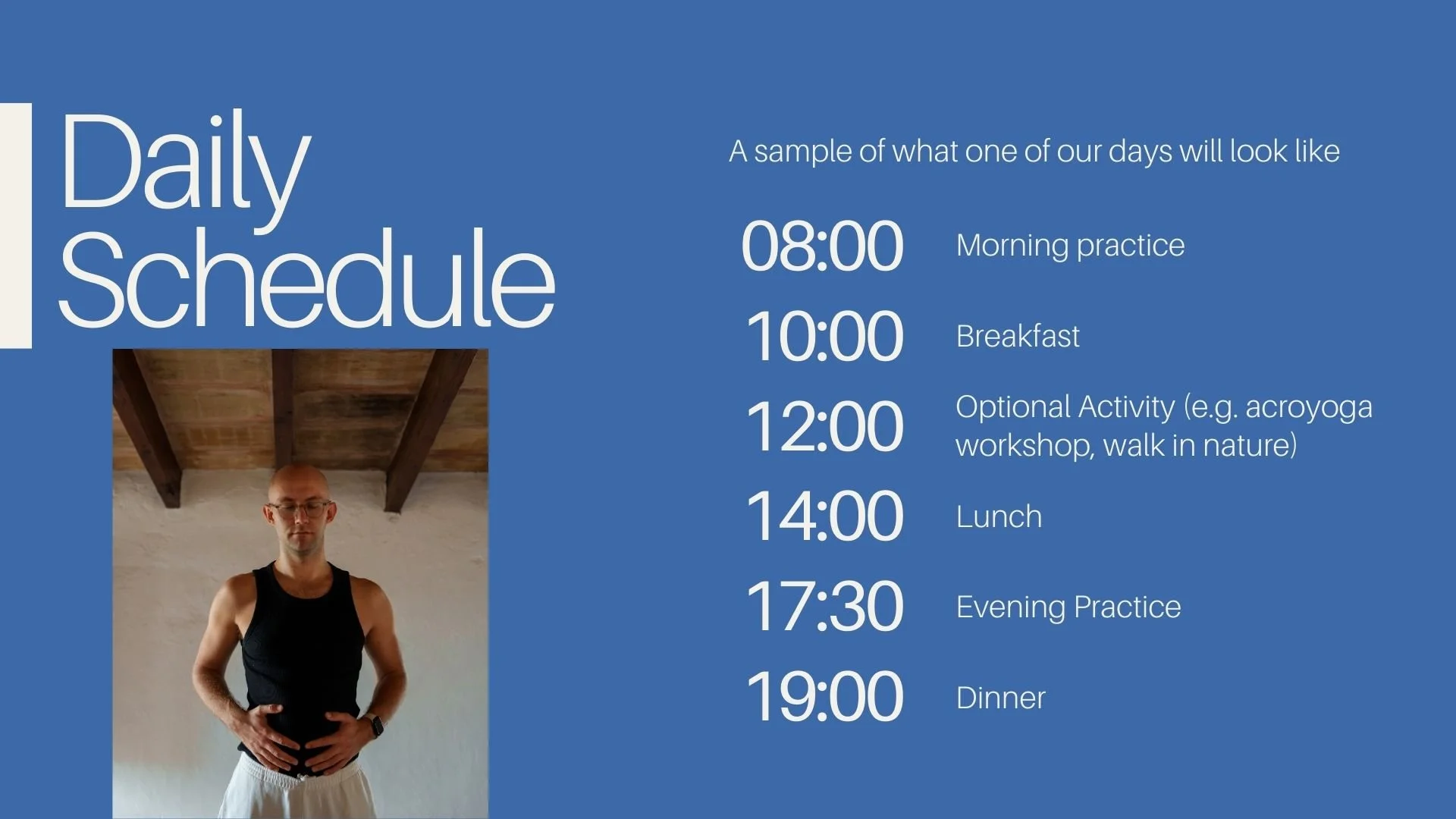 Daily Schedule

A sample of what one of our days will look like

08:00 Morning practice

10:00 Breakfast

12:00 Optional Activity (e.g. acroyoga workshop, walk in nature)

14:00 Lunch

17:30 Evening Practice

19:00 Dinner